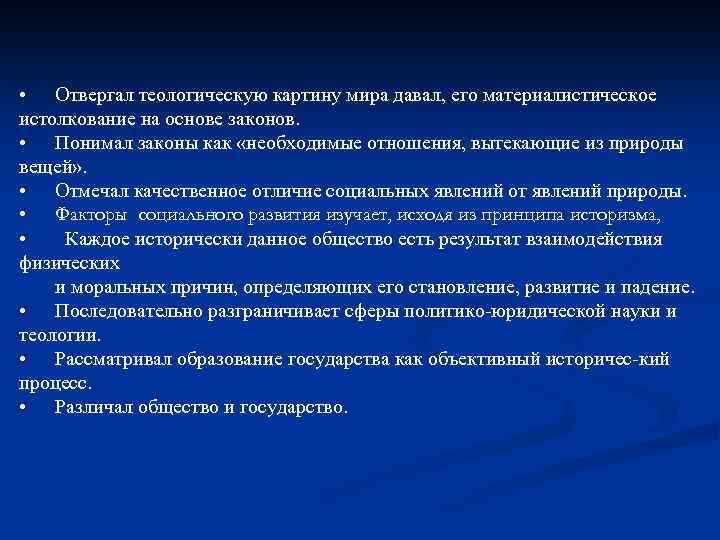 • Отвергал теологическую картину мира давал, его материалистическое истолкование на основе законов.
• Понимал законы как «необходимые отношения, вытекающие из природы вещей».
• Отмечал качественное отличие социальных явлений от явлений природы.
• Факторы социального развития изучает, исходя из принципа историзма,
• Каждое исторически данное общество есть результат взаимодействия физических
и моральных причин, определяющих его становление, развитие и падение.
• Последовательно разграничивает сферы политико-юридической науки и теологии.
• Рассматривал образование государства как объективный историчес-кий процесс.
• Различал общество и государство.